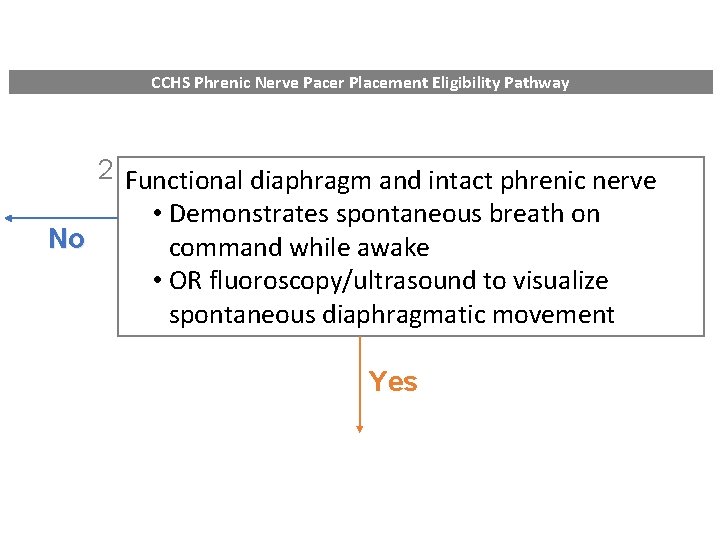 CCHS Phrenic Nerve Pacer Placement Eligibility Pathway

2

Functional diaphragm and intact phrenic nerve
• Demonstrates spontaneous breath on command while awake
• OR fluoroscopy/ultrasound to visualize spontaneous diaphragmatic movement

No

Yes